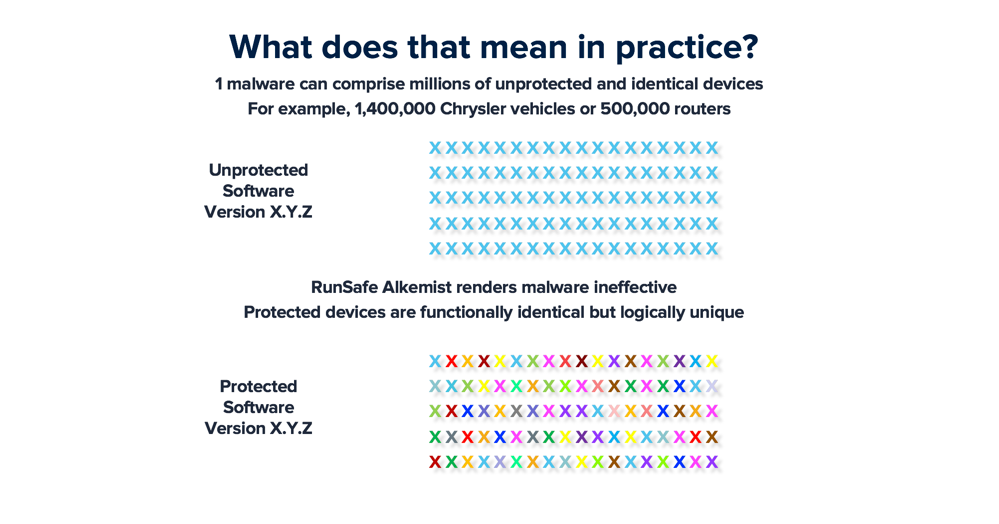 What does that mean in practice?

1 malware can comprise millions of unprotected and identical devices
For example, 1,400,000 Chrysler vehicles or 500,000 routers

Unprotected Software Version X.Y.Z

XXXXXXXXXXXXXXXXXX
XXXXXXXXXXXXXXXXXX
XXXXXXXXXXXXXXXXXX
XXXXXXXXXXXXXXXXXX
XXXXXXXXXXXXXXXXXX

RunSafe Alkemist renders malware ineffective
Protected devices are functionally identical but logically unique

Protected Software Version X.Y.Z

XXXXXXXXXXXXXXXXXX
XXXXXXXXXXXXXXXXXX
XXXXXXXXXXXXXXXXXX
XXXXXXXXXXXXXXXXXX
XXXXXXXXXXXXXXXXXX